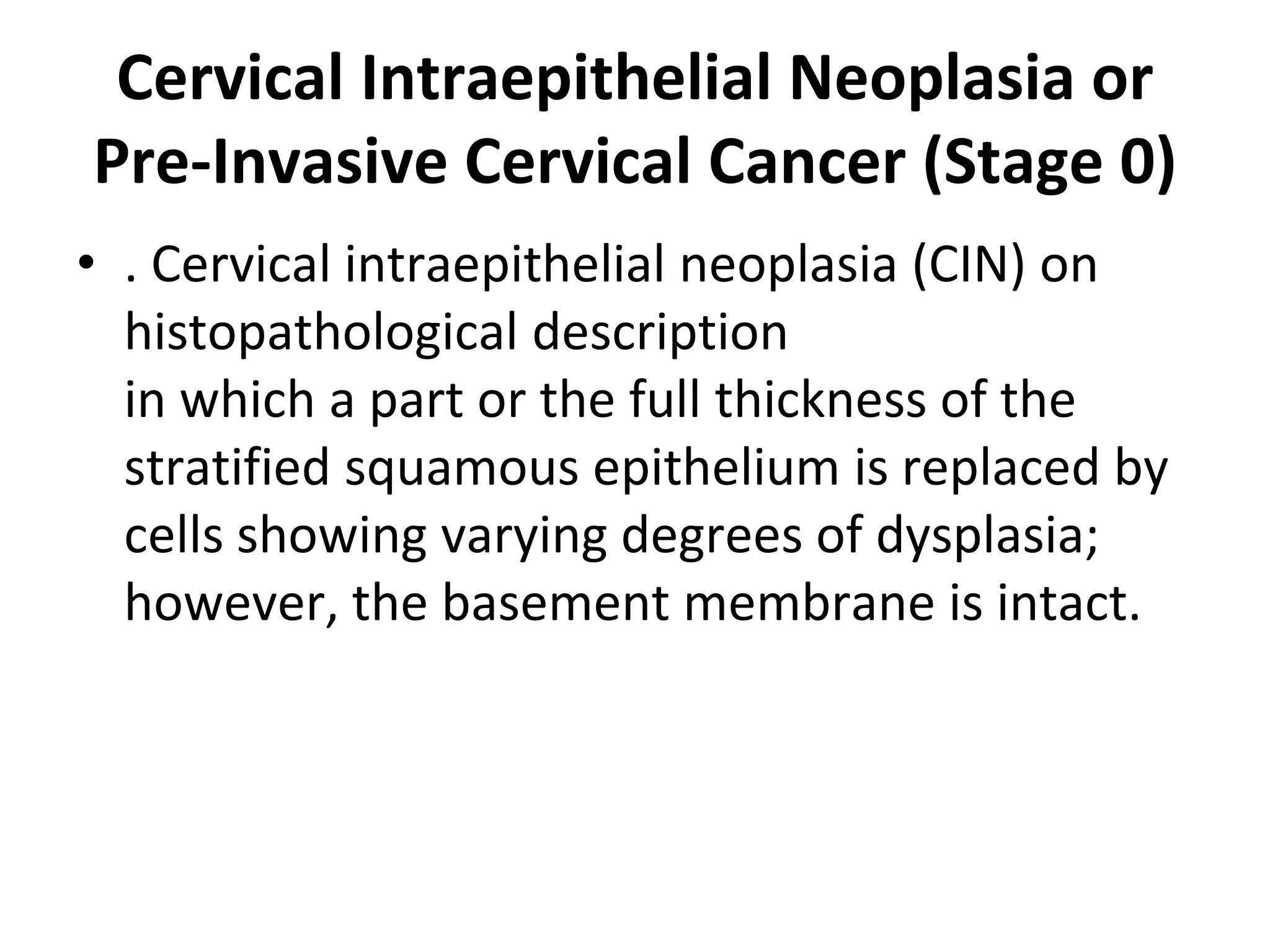 Cervical Intraepithelial Neoplasia or Pre-Invasive Cervical Cancer (Stage 0)

• . Cervical intraepithelial neoplasia (CIN) on histopathological description
in which a part or the full thickness of the stratified squamous epithelium is replaced by cells showing varying degrees of dysplasia; however, the basement membrane is intact.